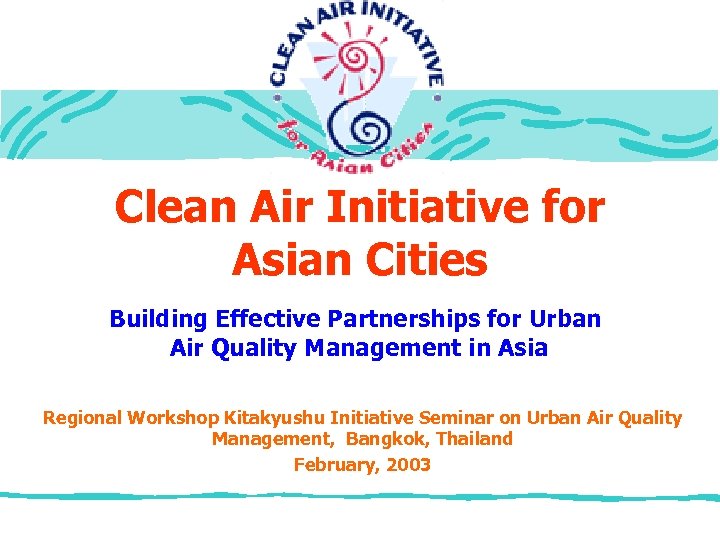 CLEAN AIR INITIATIVE
for Asian Cities

Clean Air Initiative for Asian Cities

Building Effective Partnerships for Urban Air Quality Management in Asia

Regional Workshop Kitakyushu Initiative Seminar on Urban Air Quality Management, Bangkok, Thailand
February, 2003